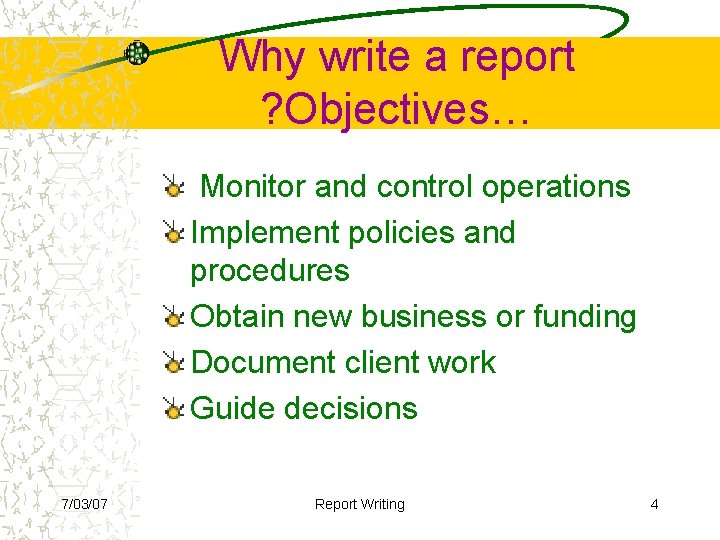 Why write a report ?Objectives…

Monitor and control operations

Implement policies and procedures

Obtain new business or funding

Document client work

Guide decisions

7/03/07

Report Writing

4